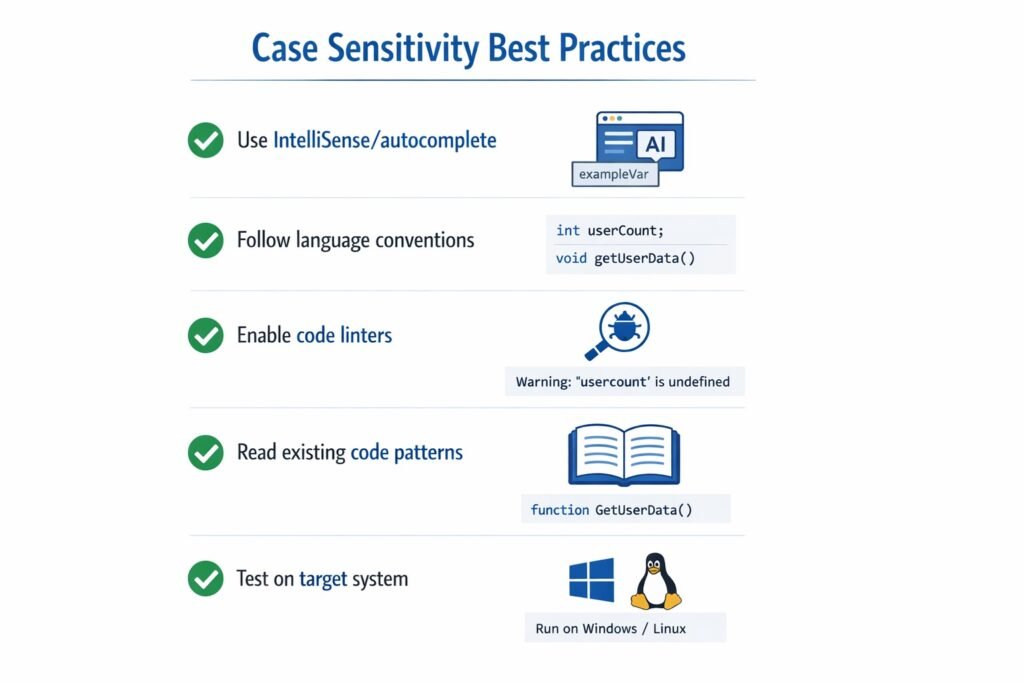 Case Sensitivity Best Practices

Use IntelliSense/autocomplete

AI

exampleVar

Follow language conventions

int userCount;
void getUserData()

Enable code linters

Warning: "usercount' is undefined

Read existing code patterns

function GetUserData()

Test on target system

Run on Windows / Linux